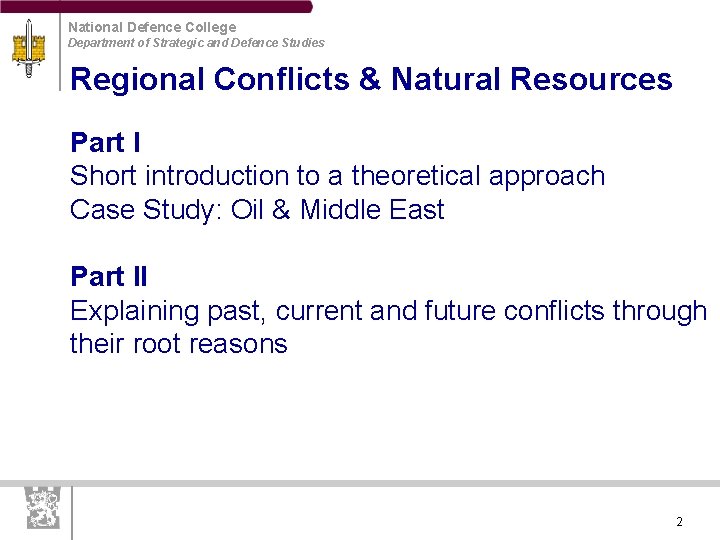 National Defence College
Department of Strategic and Defence Studies

Regional Conflicts & Natural Resources

Part I
Short introduction to a theoretical approach
Case Study: Oil & Middle East

Part II
Explaining past, current and future conflicts through their root reasons

2